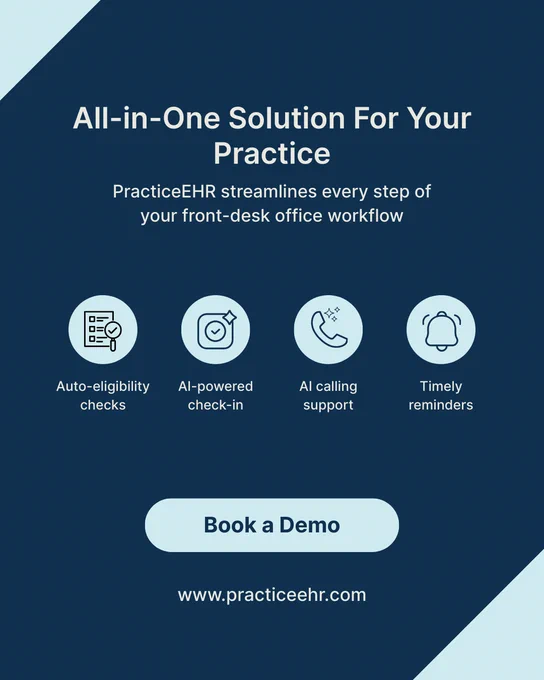 All-in-One Solution For Your Practice

PracticeEHR streamlines every step of your front-desk office workflow

Auto-eligibility checks

AI-powered check-in

AI calling support

Timely reminders

Book a Demo

www.practiceehr.com